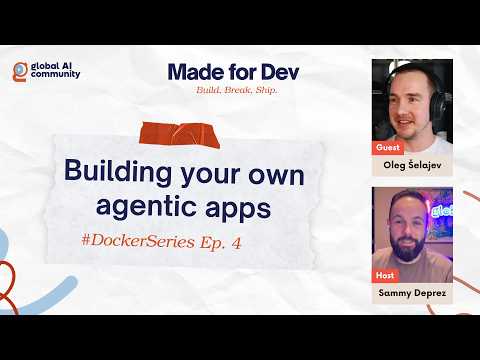 global AI community

Made for Dev
Build. Break. Ship.

Building your own agentic apps
#DockerSeries Ep. 4

Guest
Oleg Šelajev

Host
Sammy Deprez